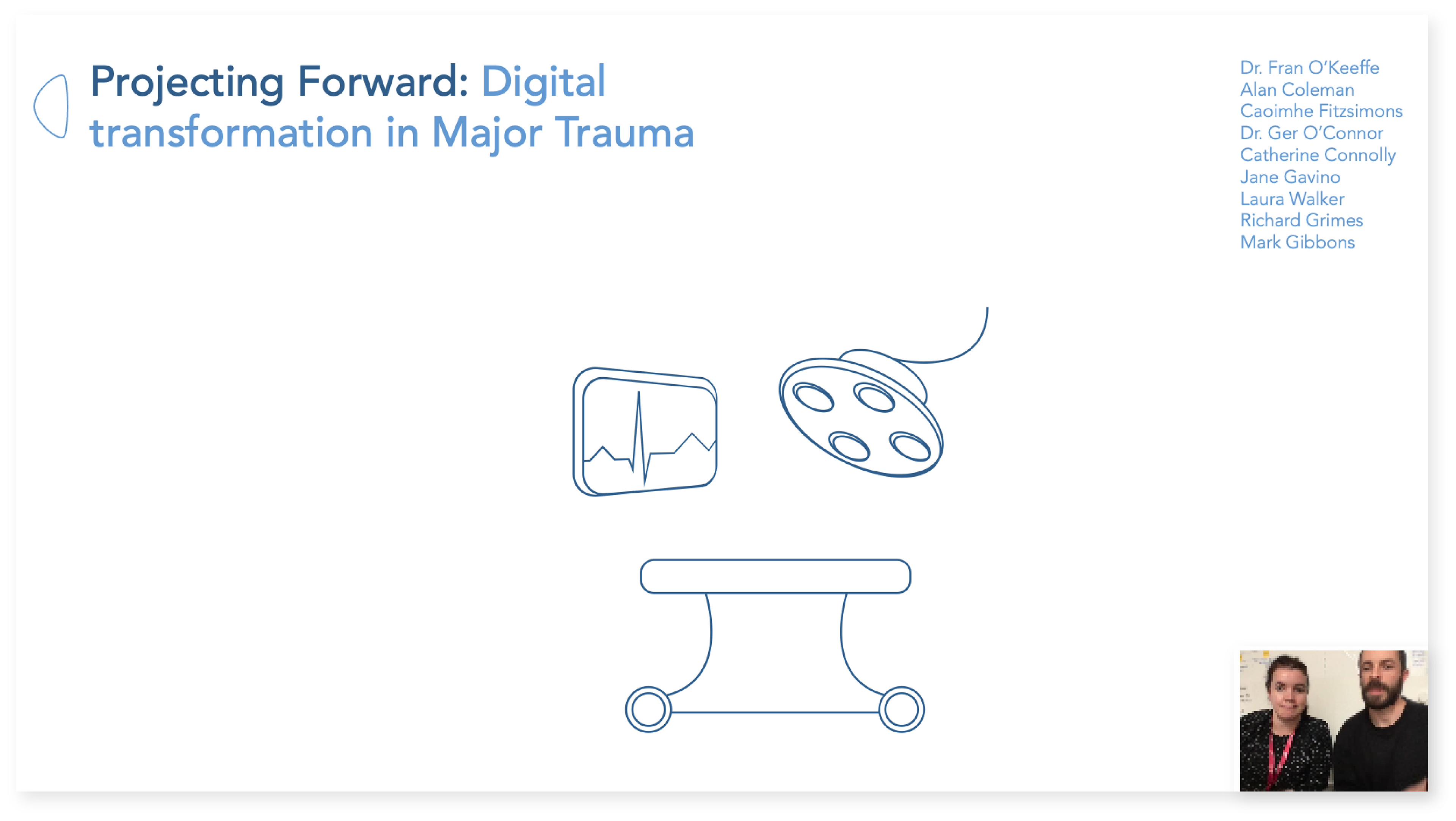 Projecting Forward: Digital transformation in Major Trauma

Dr. Fran O'Keeffe
Alan Coleman
Caoimhe Fitzsimons
Dr. Ger O'Connor
Catherine Connolly
Jane Gavino
Laura Walker
Richard Grimes
Mark Gibbons